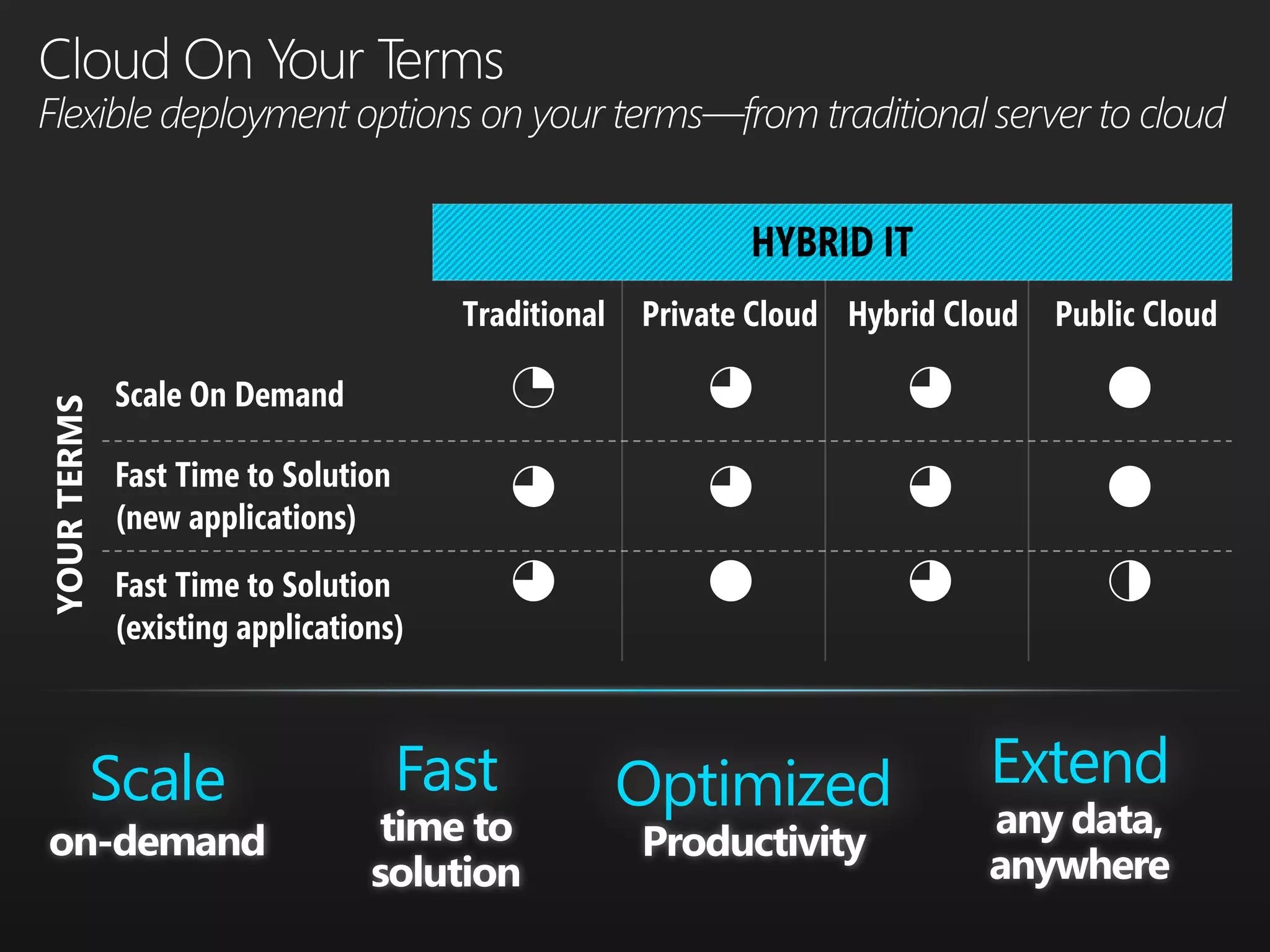 Cloud On Your Terms
Flexible deployment options on your terms—from traditional server to cloud

HYBRID IT

YOUR TERMS

| | Traditional | Private Cloud | Hybrid Cloud | Public Cloud |
|---|---|---|---|---|
| Scale On Demand | | | | |
| Fast Time to Solution (new applications) | | | | |
| Fast Time to Solution (existing applications) | | | | |

Scale
on-demand

Fast
time to solution

Optimized
Productivity

Extend
any data, anywhere